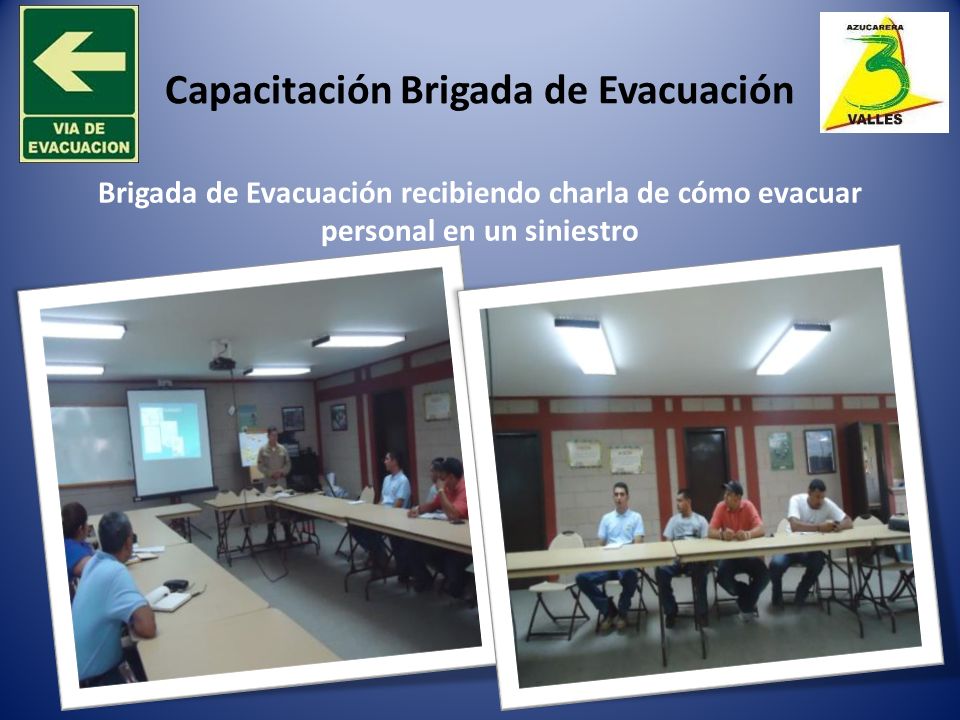 VIA DE EVACUACION

Capacitación Brigada de Evacuación

AZUCARERA 3 VALLES

Brigada de Evacuación recibiendo charla de cómo evacuar personal en un siniestro